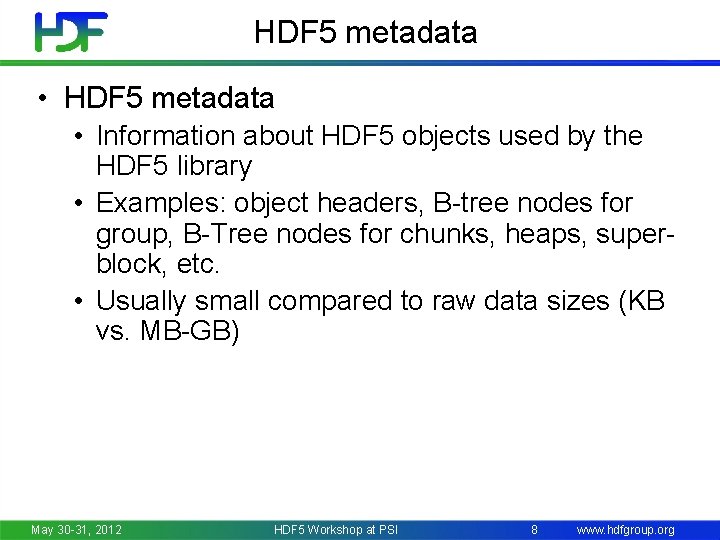 HDF

HDF5 metadata

• HDF5 metadata
  • Information about HDF5 objects used by the HDF5 library
  • Examples: object headers, B-tree nodes for group, B-Tree nodes for chunks, heaps, super-block, etc.
  • Usually small compared to raw data sizes (KB vs. MB-GB)

May 30-31, 2012 HDF5 Workshop at PSI 8 www.hdfgroup.org